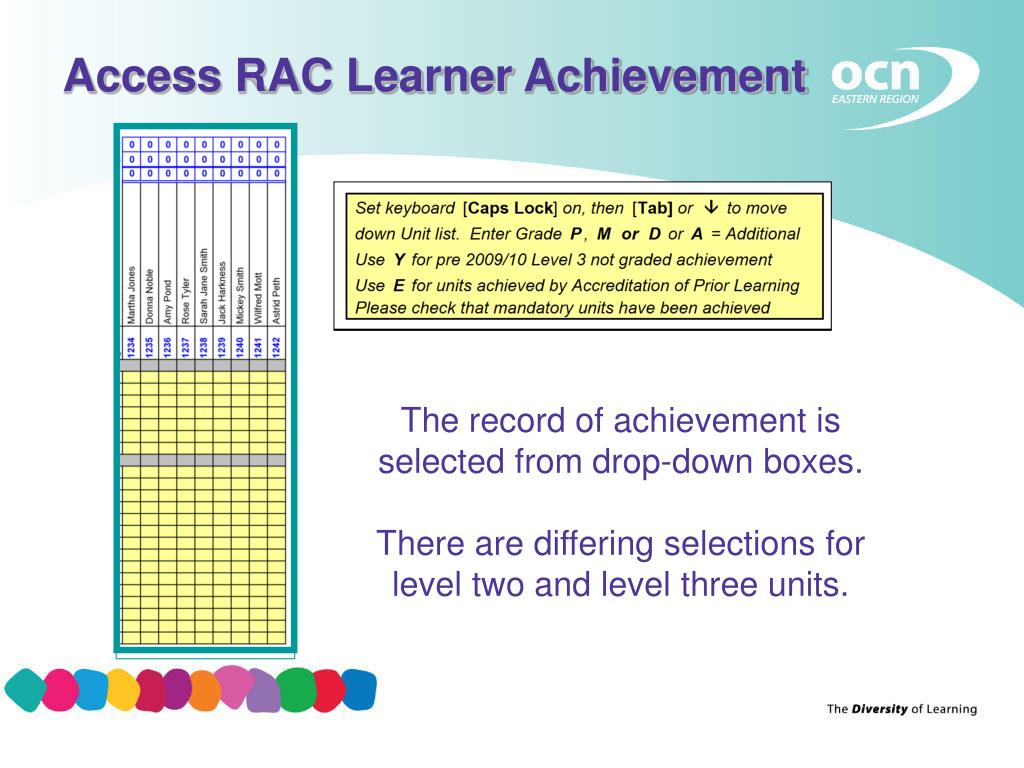 Access RAC Learner Achievement

ocn
EASTERN REGION

| 0 | 0 | 0 | 0 | 0 | 0 | 0 | 0 | 0 |
|---|---|---|---|---|---|---|---|---|
| 0 | 0 | 0 | 0 | 0 | 0 | 0 | 0 | 0 |
| 0 | 0 | 0 | 0 | 0 | 0 | 0 | 0 | 0 |
| Martha Jones | Donna Noble | Amy Pond | Rose Tyler | Sarah Jane Smith | Jack Harkness | Mickey Smith | Wilfred Mott | Astrid Peth |
| 1234 | 1235 | 1236 | 1237 | 1238 | 1239 | 1240 | 1241 | 1242 |

Set keyboard [Caps Lock] on, then [Tab] or ↓ to move down Unit list. Enter Grade P, M or D or A = Additional
Use Y for pre 2009/10 Level 3 not graded achievement
Use E for units achieved by Accreditation of Prior Learning
Please check that mandatory units have been achieved

The record of achievement is selected from drop-down boxes.

There are differing selections for level two and level three units.

The Diversity of Learning